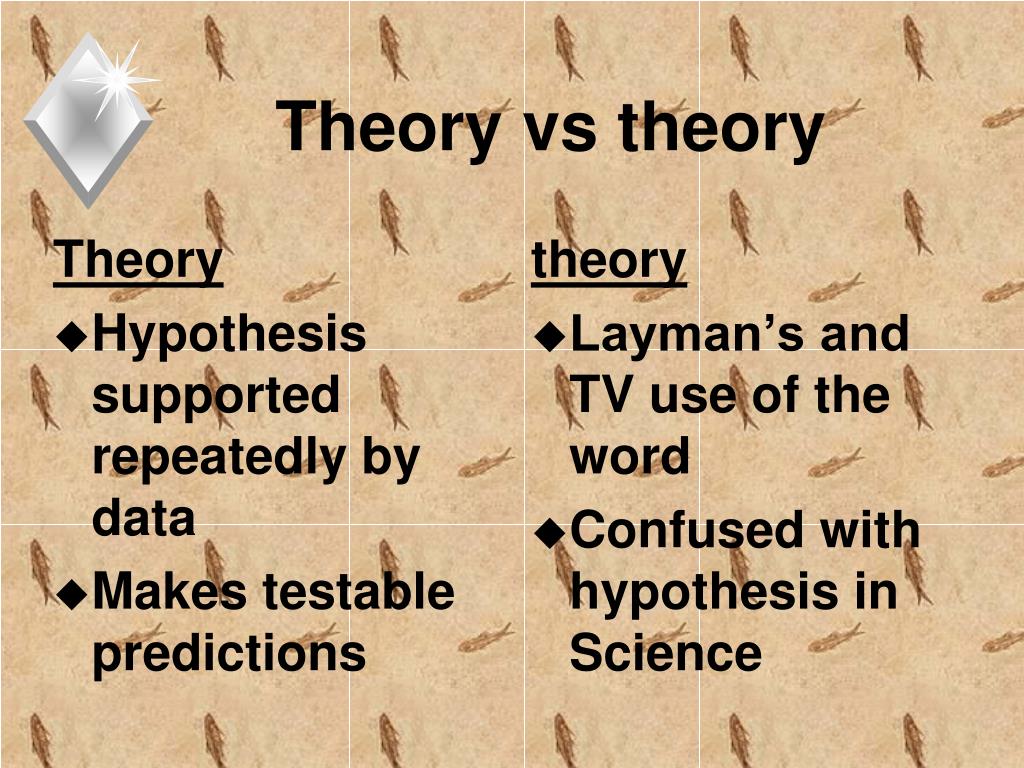 Theory vs theory

Theory

◆Hypothesis supported repeatedly by data

◆Makes testable predictions

theory

◆Layman’s and TV use of the word

◆Confused with hypothesis in Science